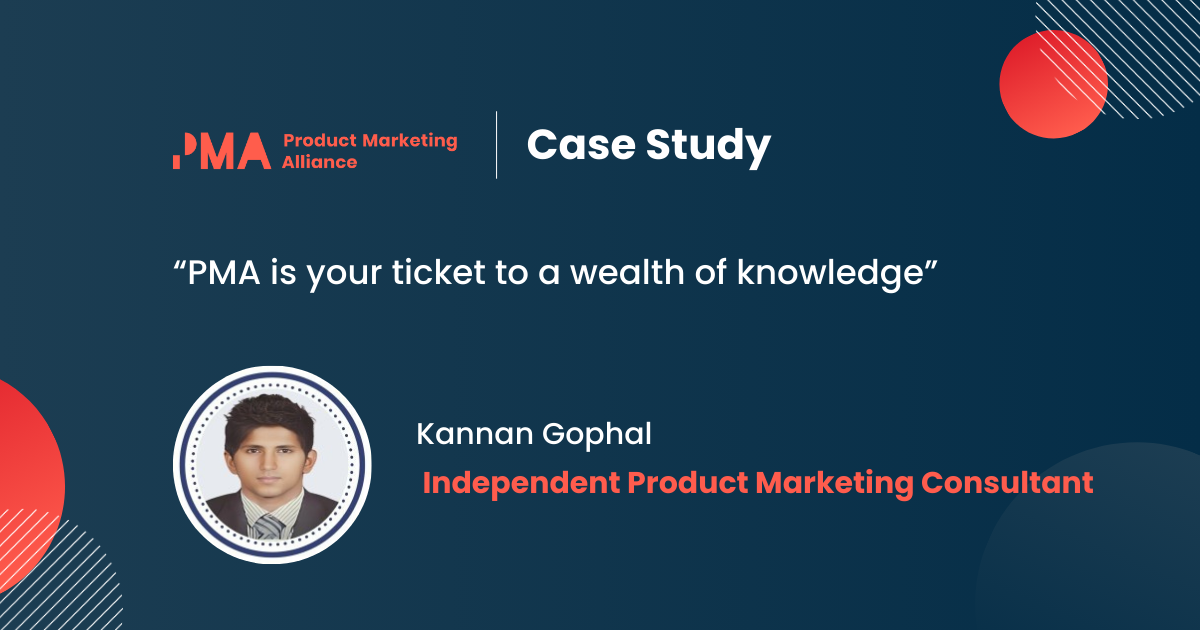 PMA Product Marketing Alliance

Case Study

“PMA is your ticket to a wealth of knowledge”

Kannan Gophal

Independent Product Marketing Consultant